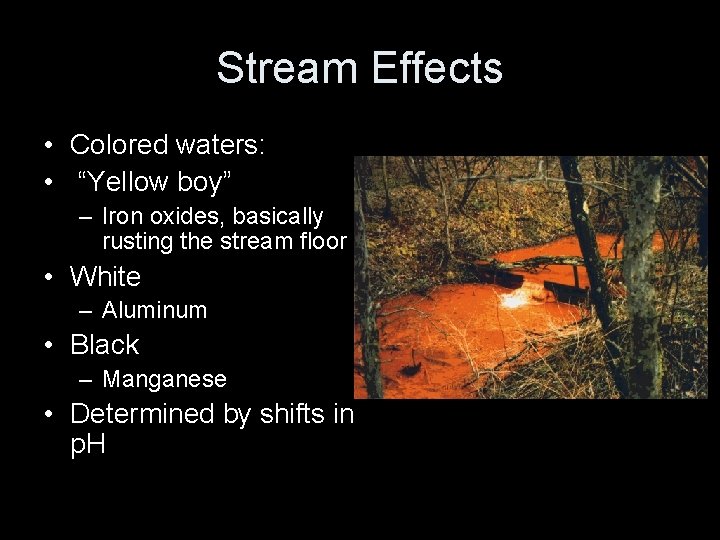 Stream Effects

• Colored waters:
• "Yellow boy"
– Iron oxides, basically rusting the stream floor
• White
– Aluminum
• Black
– Manganese
• Determined by shifts in pH